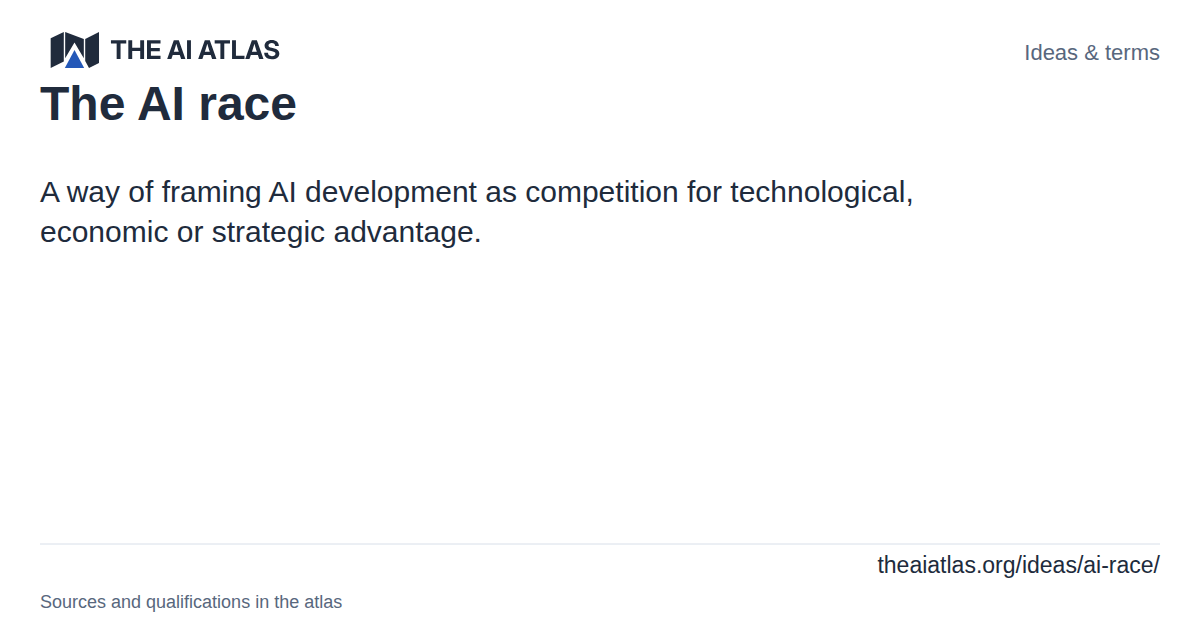 THE AI ATLAS

Ideas & terms

The AI race

A way of framing AI development as competition for technological, economic or strategic advantage.

theaiatlas.org/ideas/ai-race/

Sources and qualifications in the atlas